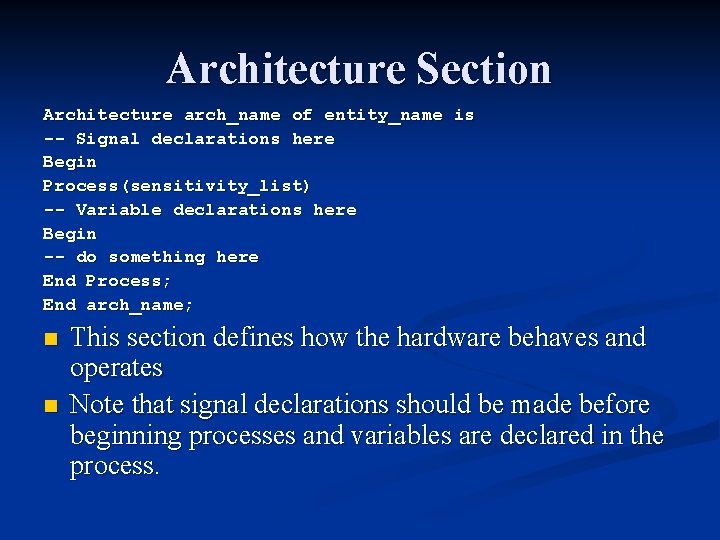 Architecture Section

Architecture arch_name of entity_name is
-- Signal declarations here
Begin
Process(sensitivity_list)
-- Variable declarations here
Begin
-- do something here
End Process;
End arch_name;

This section defines how the hardware behaves and operates

Note that signal declarations should be made before beginning processes and variables are declared in the process.